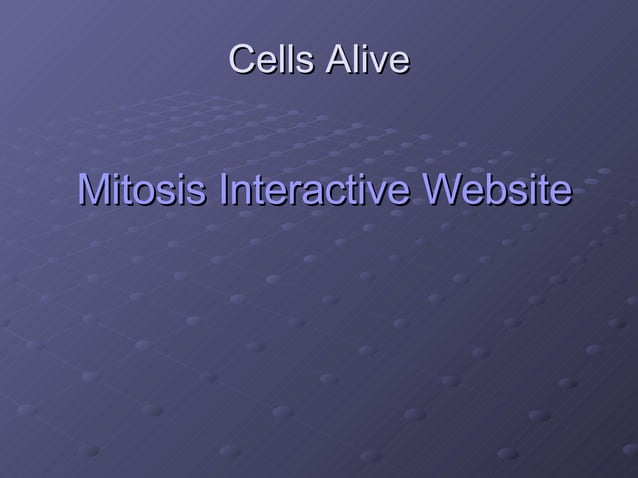 Cells Alive

Mitosis Interactive Website